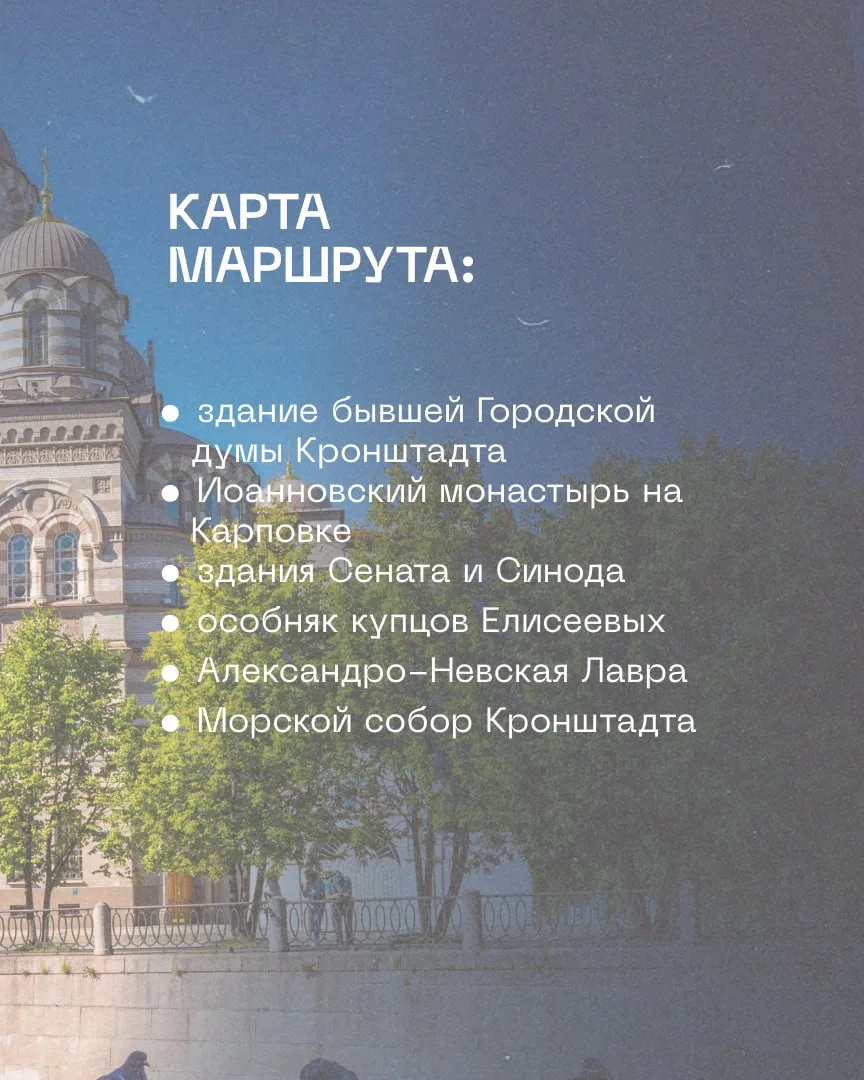 КАРТА МАРШРУТА:

● здание бывшей Городской думы Кронштадта
● Иоанновский монастырь на Карповке
● здания Сената и Синода
● особняк купцов Елисеевых
● Александро-Невская Лавра
● Морской собор Кронштадта